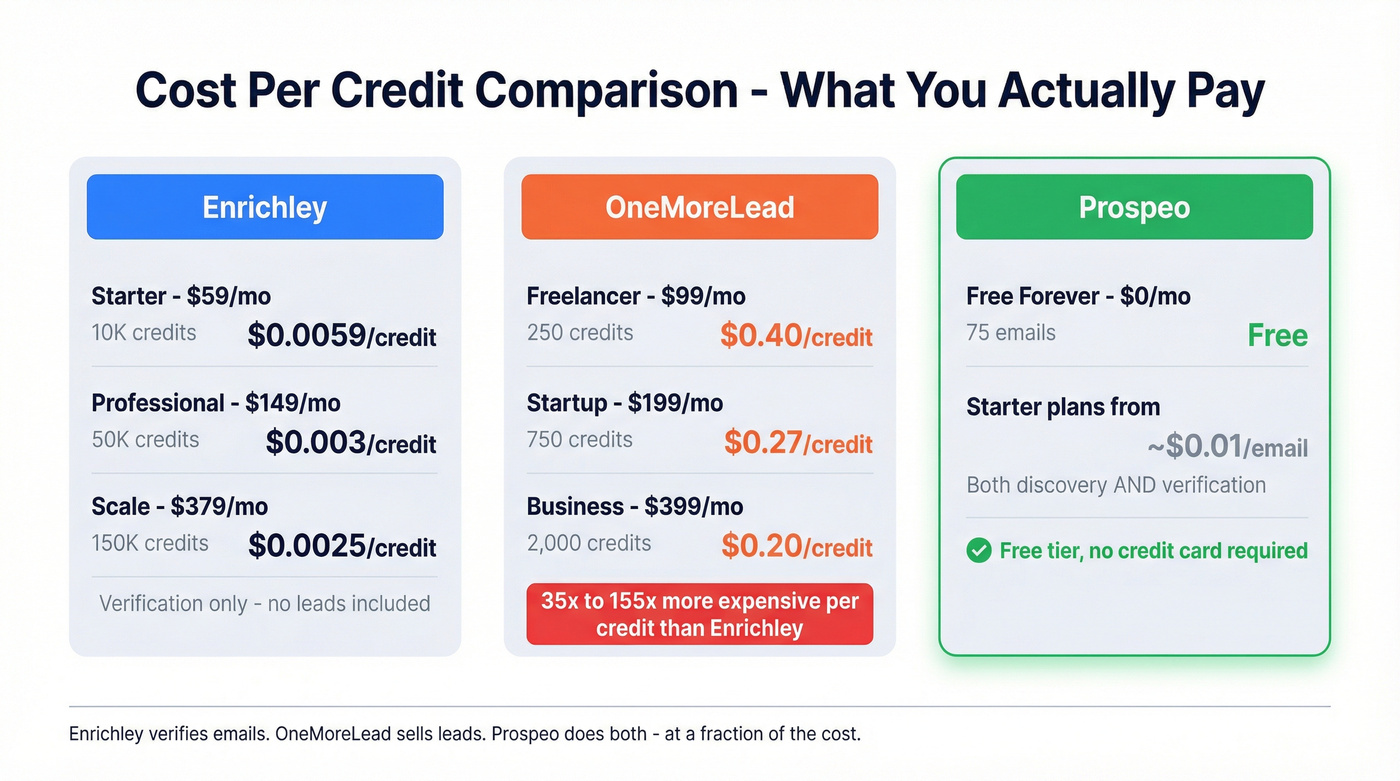 Cost Per Credit Comparison - What You Actually Pay

Enrichley

Starter - $59/mo
10K credits $0.0059/credit

Professional - $149/mo
50K credits $0.003/credit

Scale - $379/mo
150K credits $0.0025/credit

Verification only - no leads included

OneMoreLead

Freelancer - $99/mo
250 credits $0.40/credit

Startup - $199/mo
750 credits $0.27/credit

Business - $399/mo
2,000 credits $0.20/credit

35x to 155x more expensive per credit than Enrichley

Prospeo

Free Forever - $0/mo
75 emails Free

Starter plans from
~$0.01/email
Both discovery AND verification

Free tier, no credit card required

Enrichley verifies emails. OneMoreLead sells leads. Prospeo does both - at a fraction of the cost.